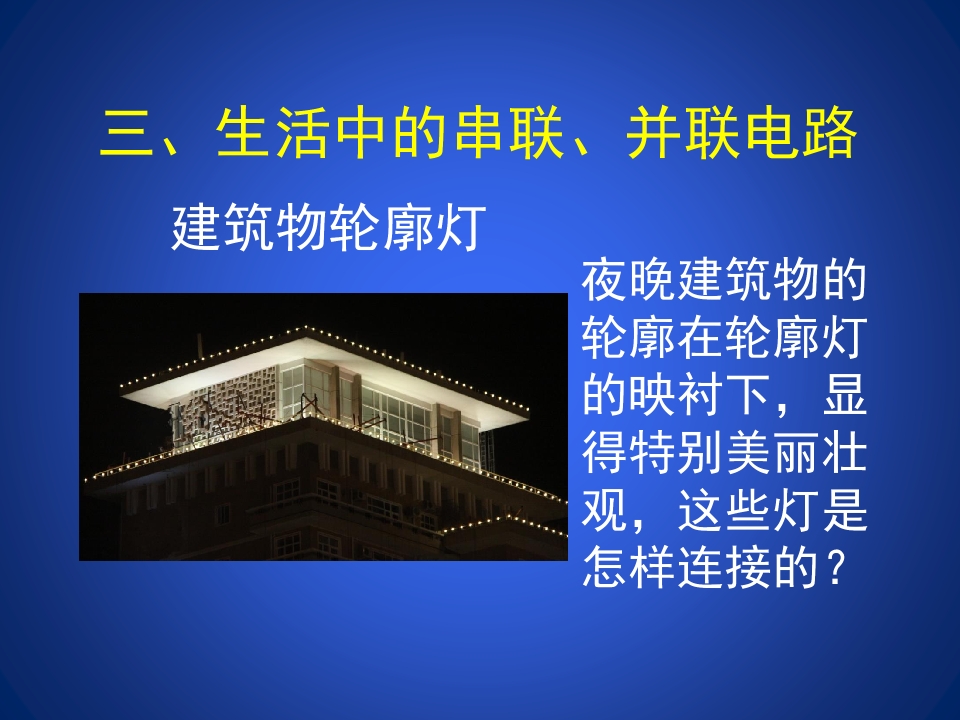 三、生活中的串联、并联电路

建筑物轮廓灯

夜晚建筑物的轮廓在轮廓灯的映衬下，显得特别美丽壮观，这些灯是怎样连接的？